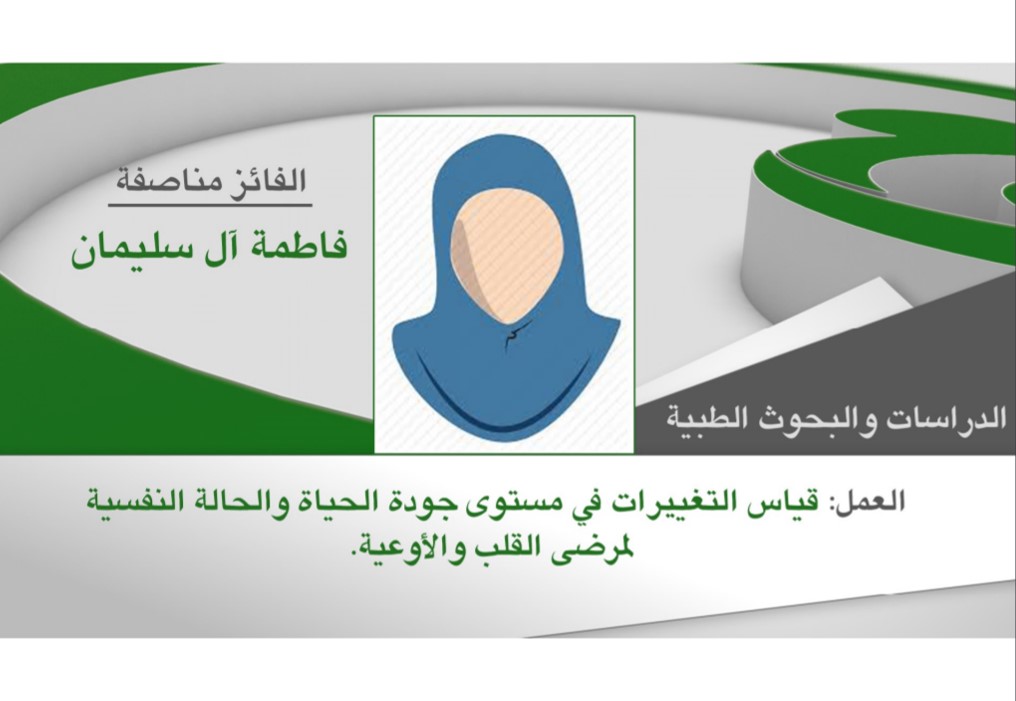 الفائز مناصفة

فاطمة آل سليمان

الدراسات والبحوث الطبية

العمل: قياس التغييرات في مستوى جودة الحياة والحالة النفسية لمرضى القلب والأوعية.